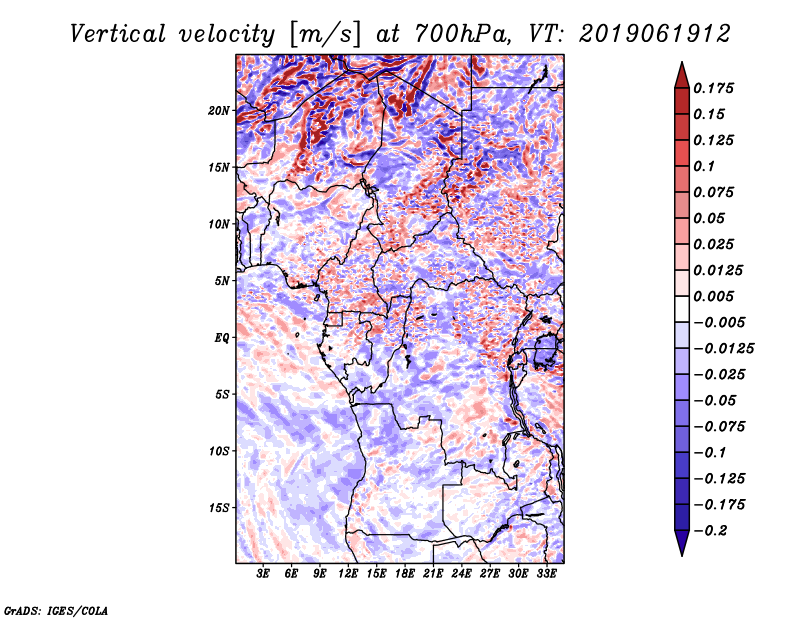 Vertical velocity [m/s] at 700hPa, VT: 2019061912

20N
15N
10N
5N
EQ
5S
10S
15S

3E 6E 9E 12E 15E 18E 21E 24E 27E 30E 33E

0.175
0.15
0.125
0.1
0.075
0.05
0.025
0.0125
0.005
−0.005
−0.0125
−0.025
−0.05
−0.075
−0.1
−0.125
−0.175
−0.2

GrADS: IGES/COLA